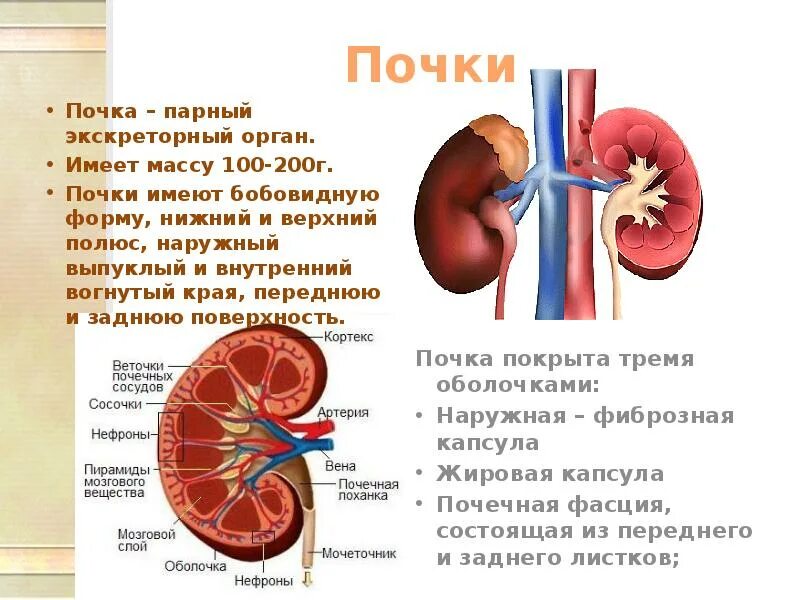 Почки

• Почка – парный экскреторный орган.
• Имеет массу 100-200г.
• Почки имеют бобовидную форму, нижний и верхний полюс, наружный выпуклый и внутренний вогнутый края, переднюю и заднюю поверхность.

Кортекс
Веточки почечных сосудов
Сосочки
Нефроны
Пирамиды мозгового вещества
Мозговой слой
Оболочка
Нефроны
Артерия
Вена
Почечная лоханка
Мочеточник

Почка покрыта тремя оболочками:
• Наружная – фиброзная капсула
• Жировая капсула
• Почечная фасция, состоящая из переднего и заднего листков;